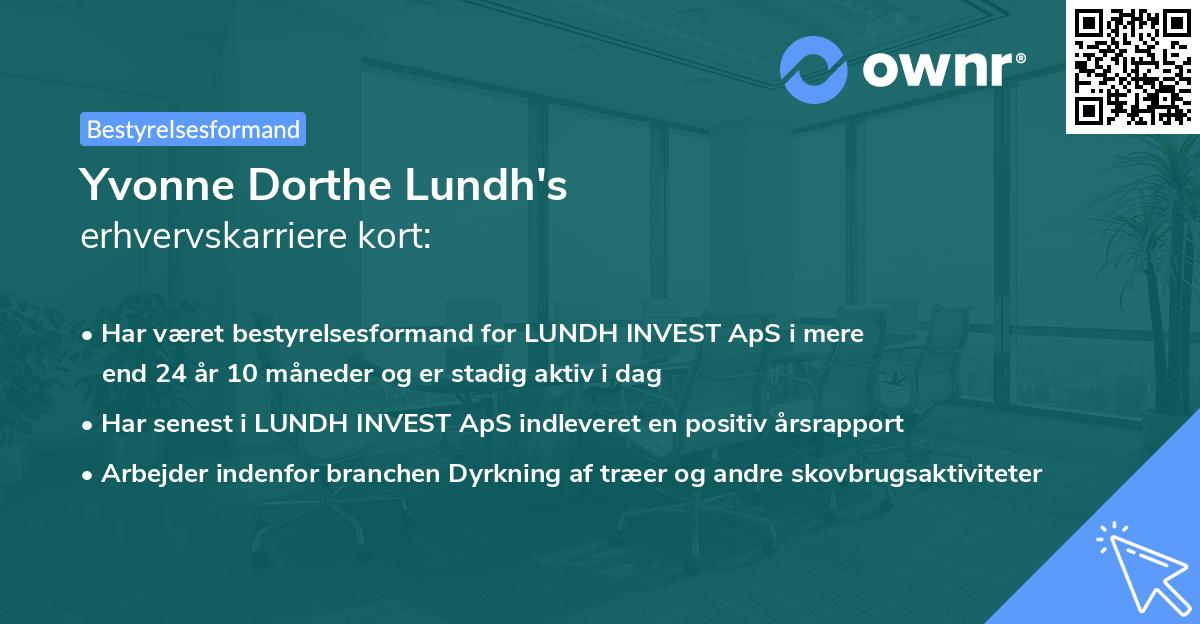 ownr®

Bestyrelsesformand

Yvonne Dorthe Lundh's
erhvervskarriere kort:

• Har været bestyrelsesformand for LUNDH INVEST ApS i mere end 24 år 10 måneder og er stadig aktiv i dag

• Har senest i LUNDH INVEST ApS indleveret en positiv årsrapport

• Arbejder indenfor branchen Dyrkning af træer og andre skovbrugsaktiviteter